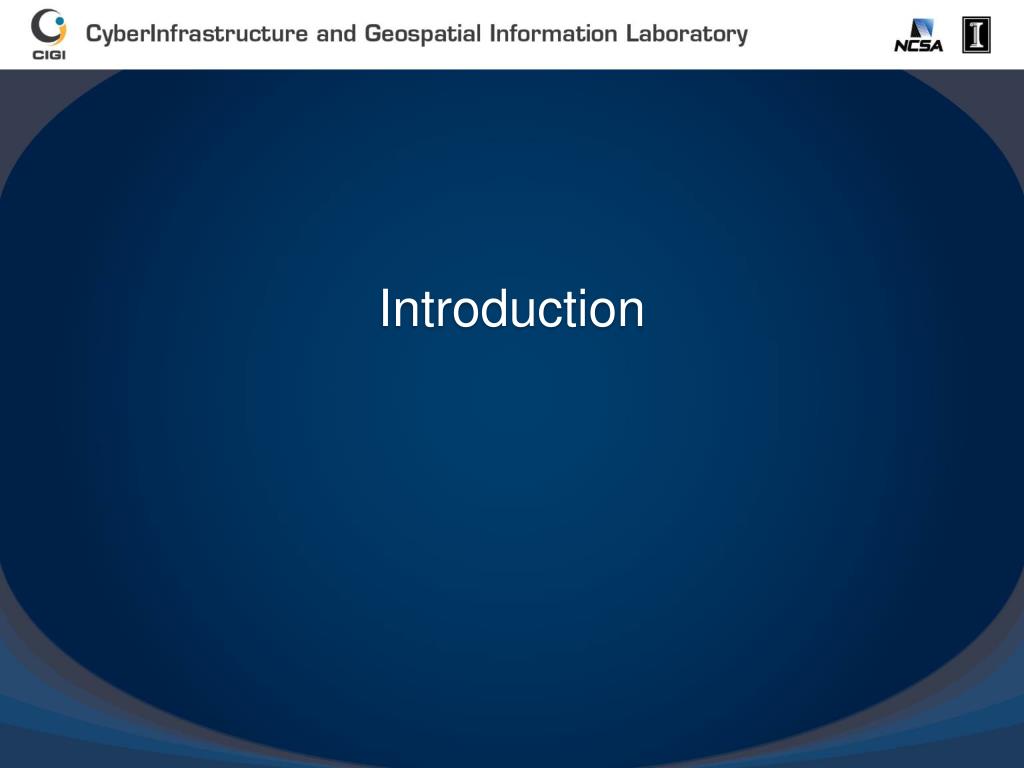 CIGI CyberInfrastructure and Geospatial Information Laboratory NCSA I

Introduction